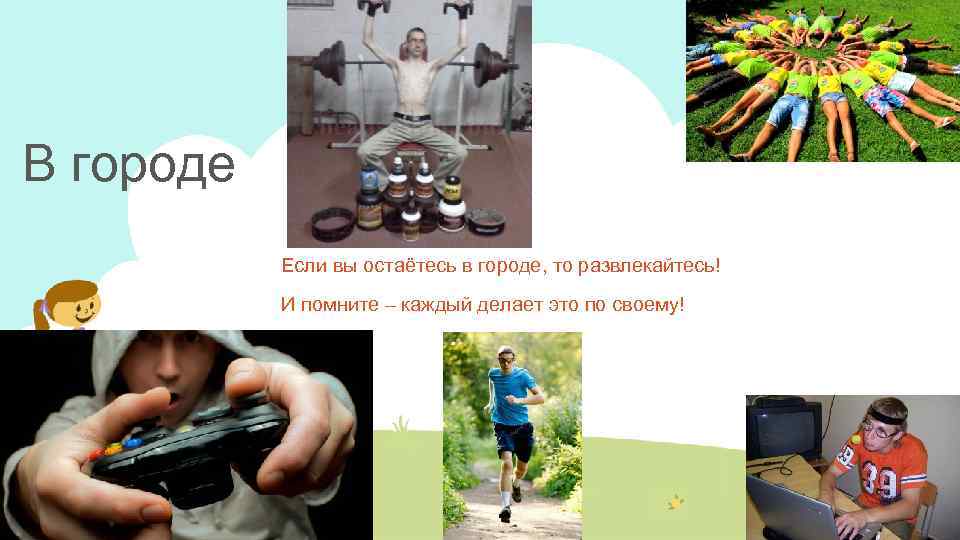 В городе

Если вы остаётесь в городе, то развлекайтесь!

И помните – каждый делает это по своему!

39